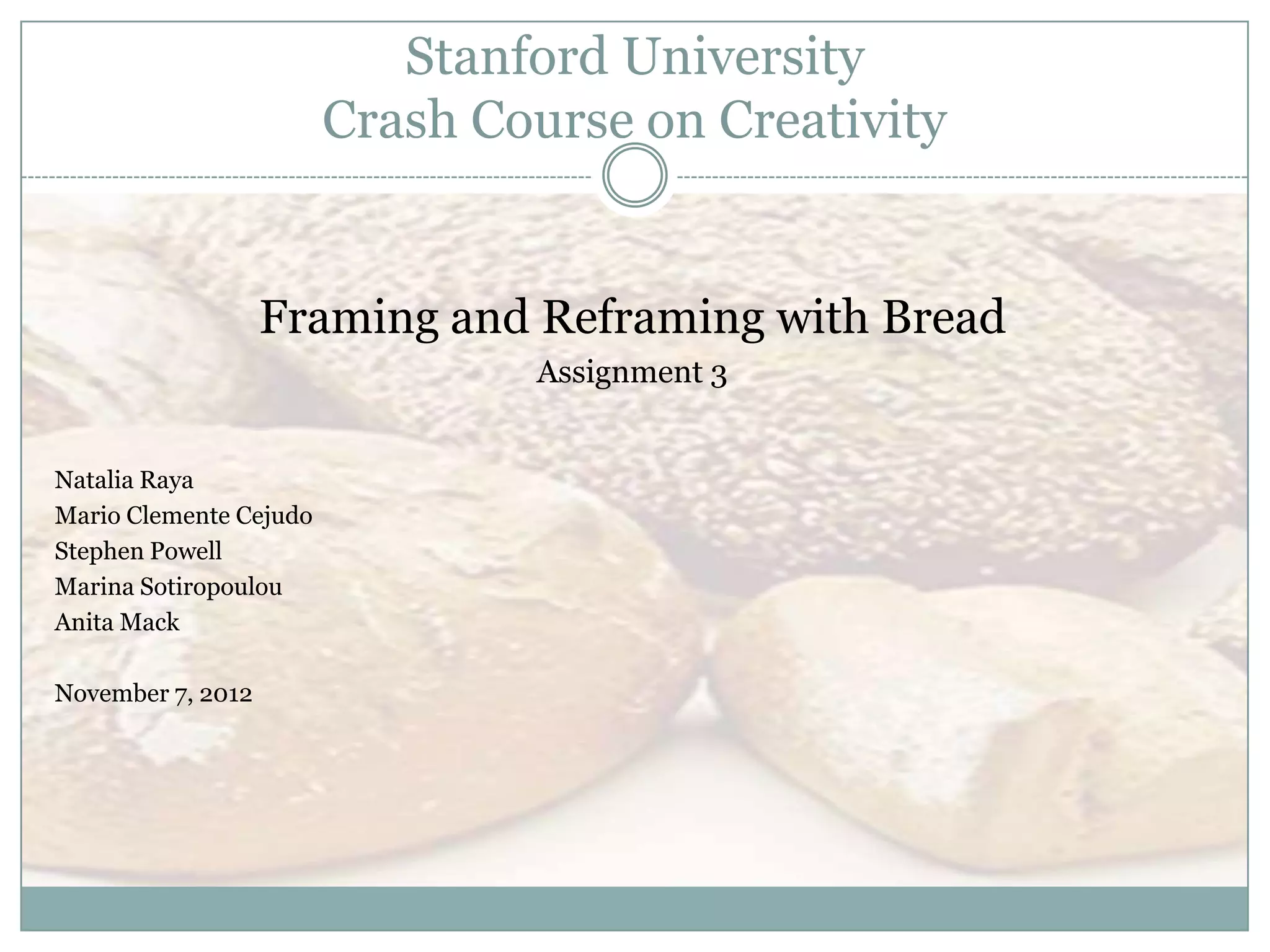 Stanford University
Crash Course on Creativity

Framing and Reframing with Bread

Assignment 3

Natalia Raya
Mario Clemente Cejudo
Stephen Powell
Marina Sotiropoulou
Anita Mack

November 7, 2012